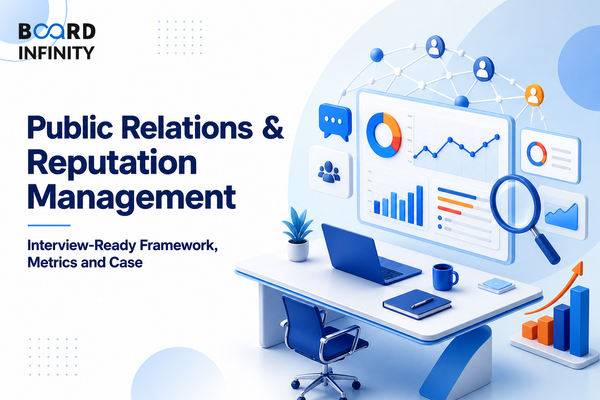 BOARD INFINITY

Public Relations & Reputation Management

Interview-Ready Framework, Metrics and Case